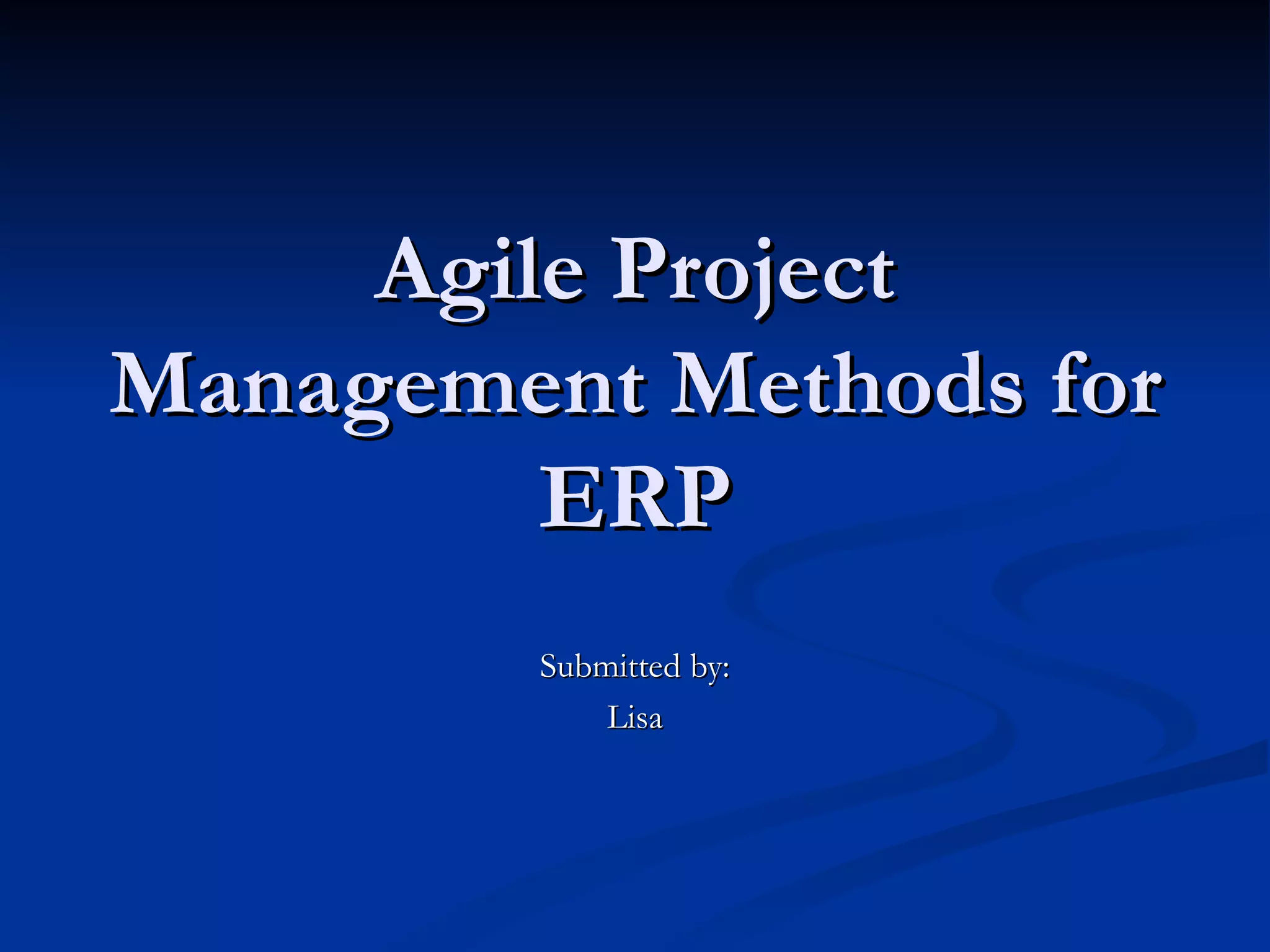 Agile Project Management Methods for ERP

Submitted by:
Lisa